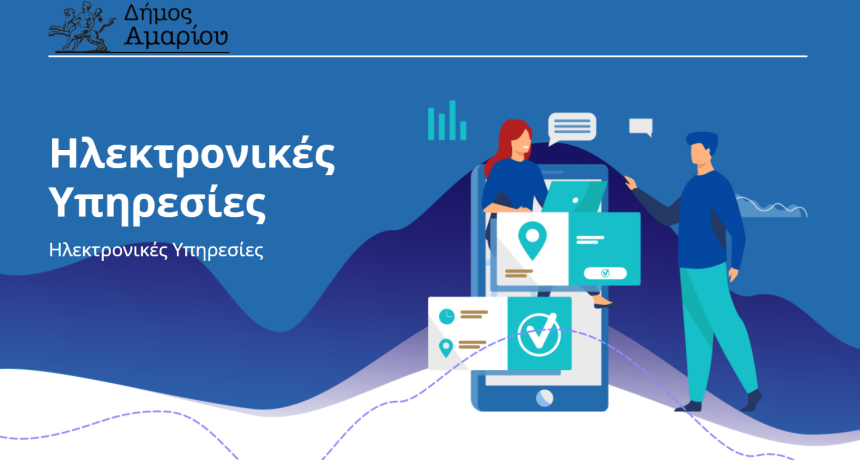 Δήμος
Αμαρίου

Ηλεκτρονικές Υπηρεσίες

Ηλεκτρονικές Υπηρεσίες